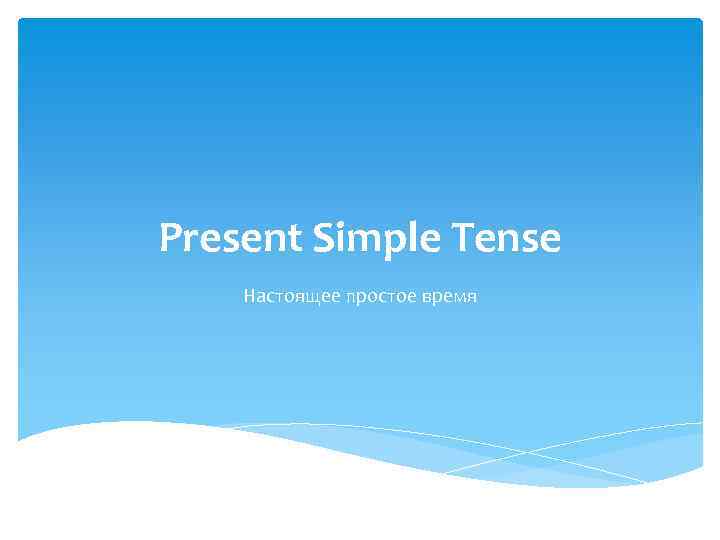 Present Simple Tense

Настоящее простое время